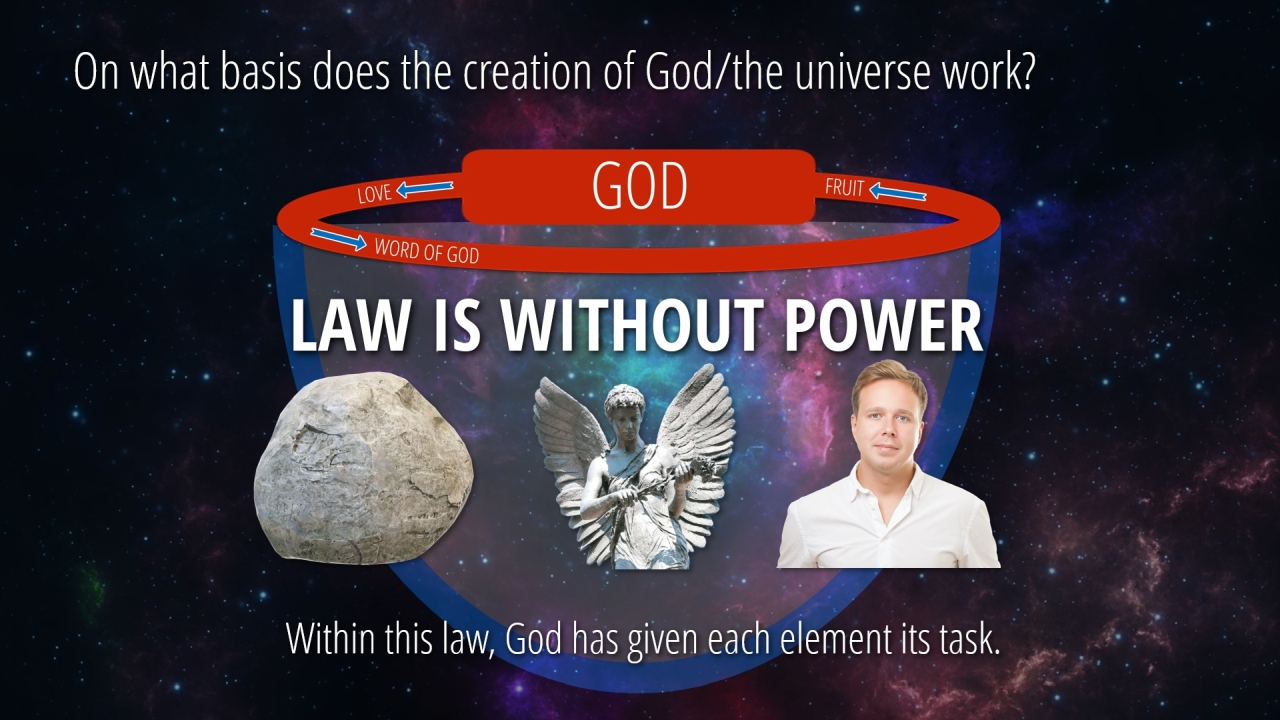 On what basis does the creation of God/the universe work?

LOVE

GOD

FRUIT

WORD OF GOD

LAW IS WITHOUT POWER

Within this law, God has given each element its task.